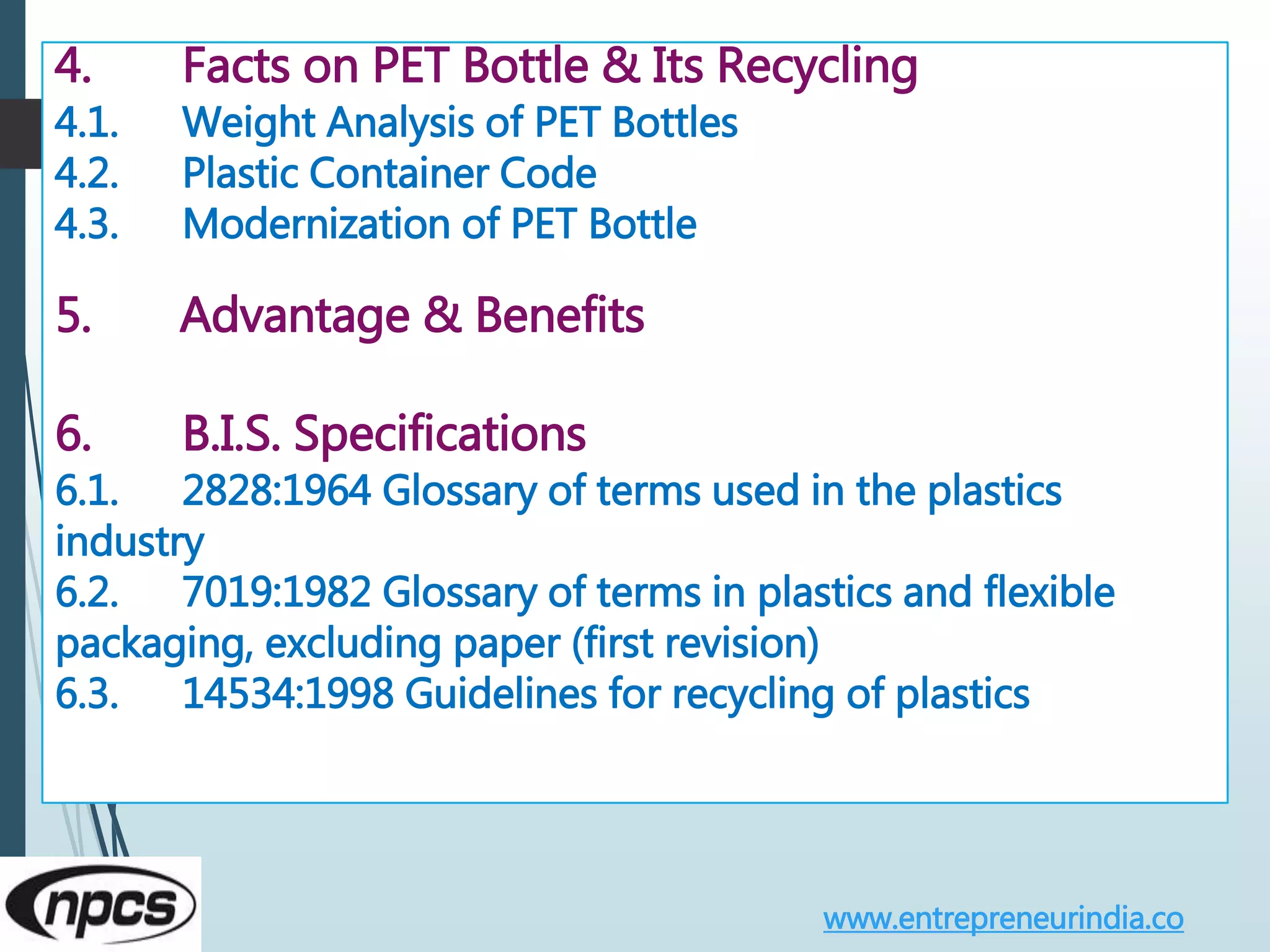 4. Facts on PET Bottle & Its Recycling
4.1. Weight Analysis of PET Bottles
4.2. Plastic Container Code
4.3. Modernization of PET Bottle

5. Advantage & Benefits

6. B.I.S. Specifications
6.1. 2828:1964 Glossary of terms used in the plastics industry
6.2. 7019:1982 Glossary of terms in plastics and flexible packaging, excluding paper (first revision)
6.3. 14534:1998 Guidelines for recycling of plastics

npcs

www.entrepreneurindia.co